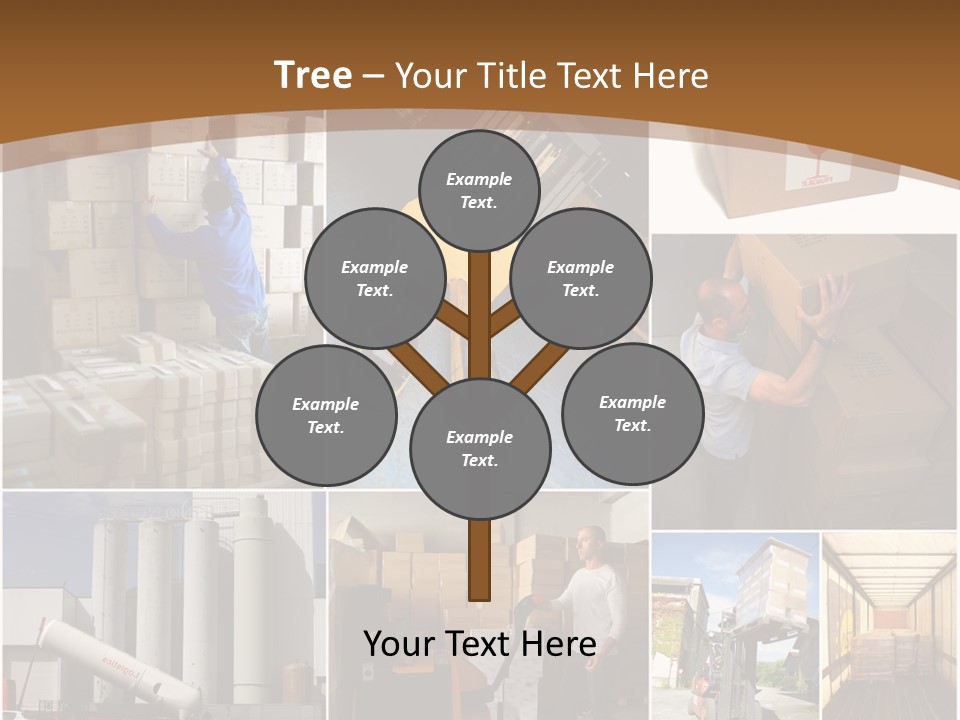 Tree – Your Title Text Here

Example Text.

Example Text.

Example Text.

Example Text.

Example Text.

Example Text.

Your Text Here